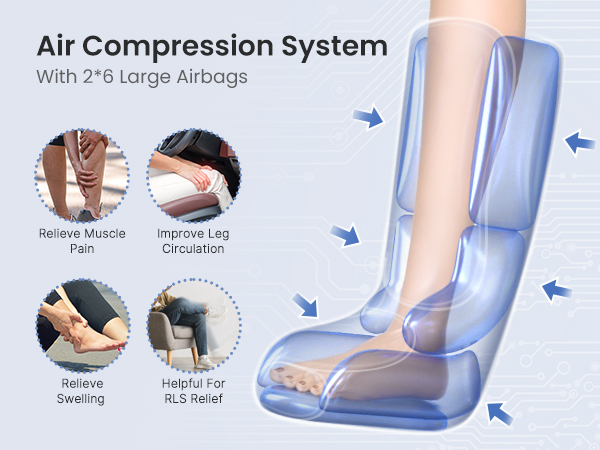 Air Compression System
With 2*6 Large Airbags

Relieve Muscle Pain

Improve Leg Circulation

Relieve Swelling

Helpful For RLS Relief